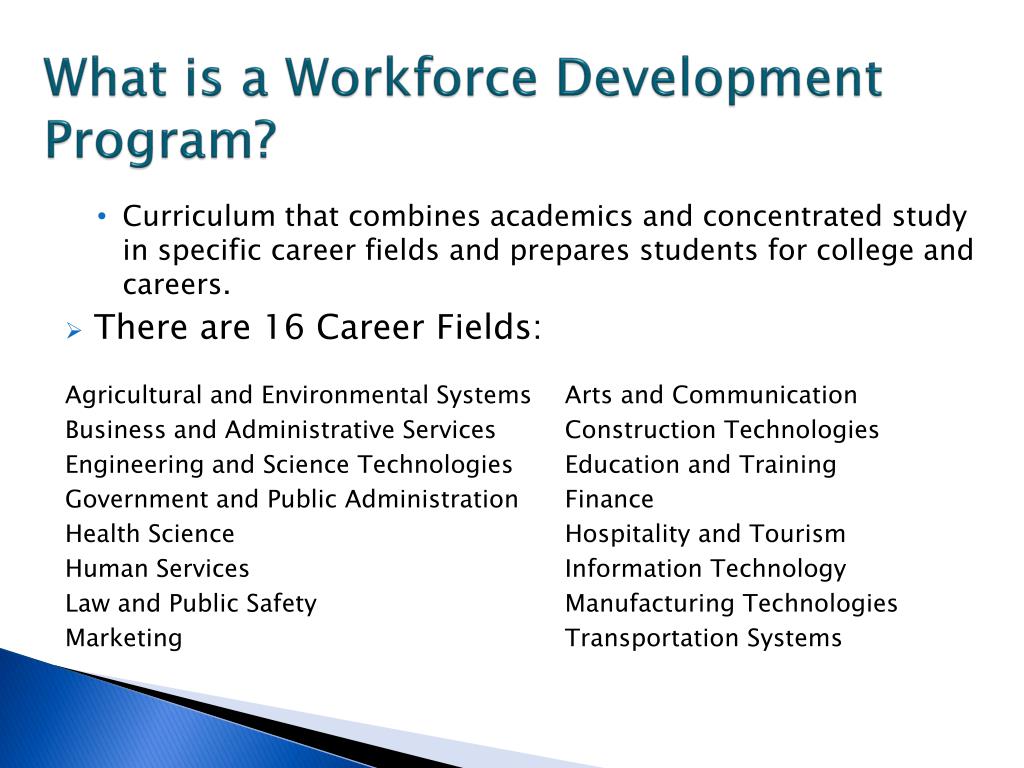 What is a Workforce Development Program?

• Curriculum that combines academics and concentrated study in specific career fields and prepares students for college and careers.

➢ There are 16 Career Fields:

Agricultural and Environmental Systems
Business and Administrative Services
Engineering and Science Technologies
Government and Public Administration
Health Science
Human Services
Law and Public Safety
Marketing

Arts and Communication
Construction Technologies
Education and Training
Finance
Hospitality and Tourism
Information Technology
Manufacturing Technologies
Transportation Systems